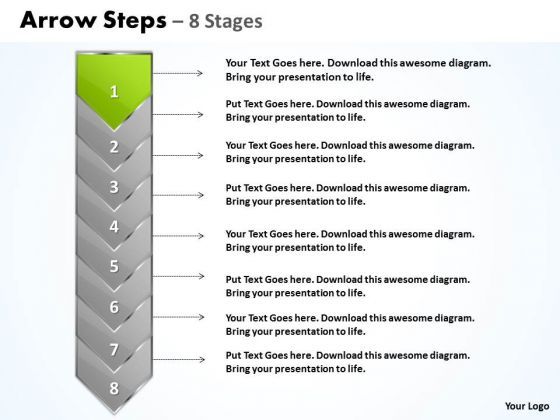 Arrow Steps – 8 Stages

1
2
3
4
5
6
7
8

Your Text Goes here. Download this awesome diagram. Bring your presentation to life.

Put Text Goes here. Download this awesome diagram. Bring your presentation to life.

Your Text Goes here. Download this awesome diagram. Bring your presentation to life.

Put Text Goes here. Download this awesome diagram. Bring your presentation to life.

Your Text Goes here. Download this awesome diagram. Bring your presentation to life.

Put Text Goes here. Download this awesome diagram. Bring your presentation to life.

Your Text Goes here. Download this awesome diagram. Bring your presentation to life.

Put Text Goes here. Download this awesome diagram. Bring your presentation to life.

Your Logo